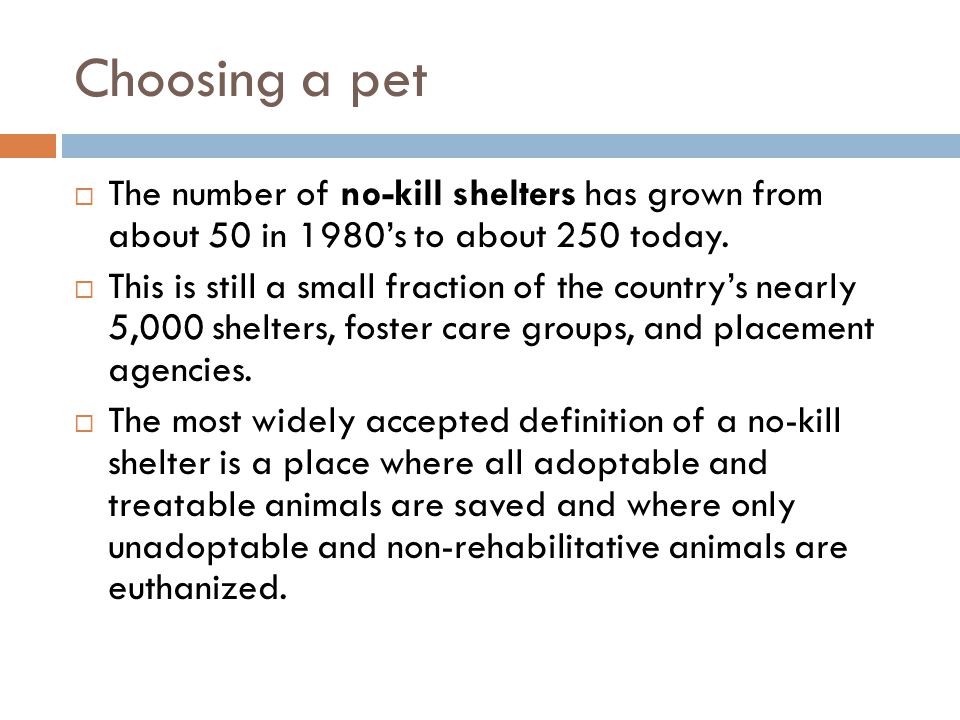 Choosing a pet

□ The number of no-kill shelters has grown from about 50 in 1980's to about 250 today.

□ This is still a small fraction of the country's nearly 5,000 shelters, foster care groups, and placement agencies.

□ The most widely accepted definition of a no-kill shelter is a place where all adoptable and treatable animals are saved and where only unadoptable and non-rehabilitative animals are euthanized.